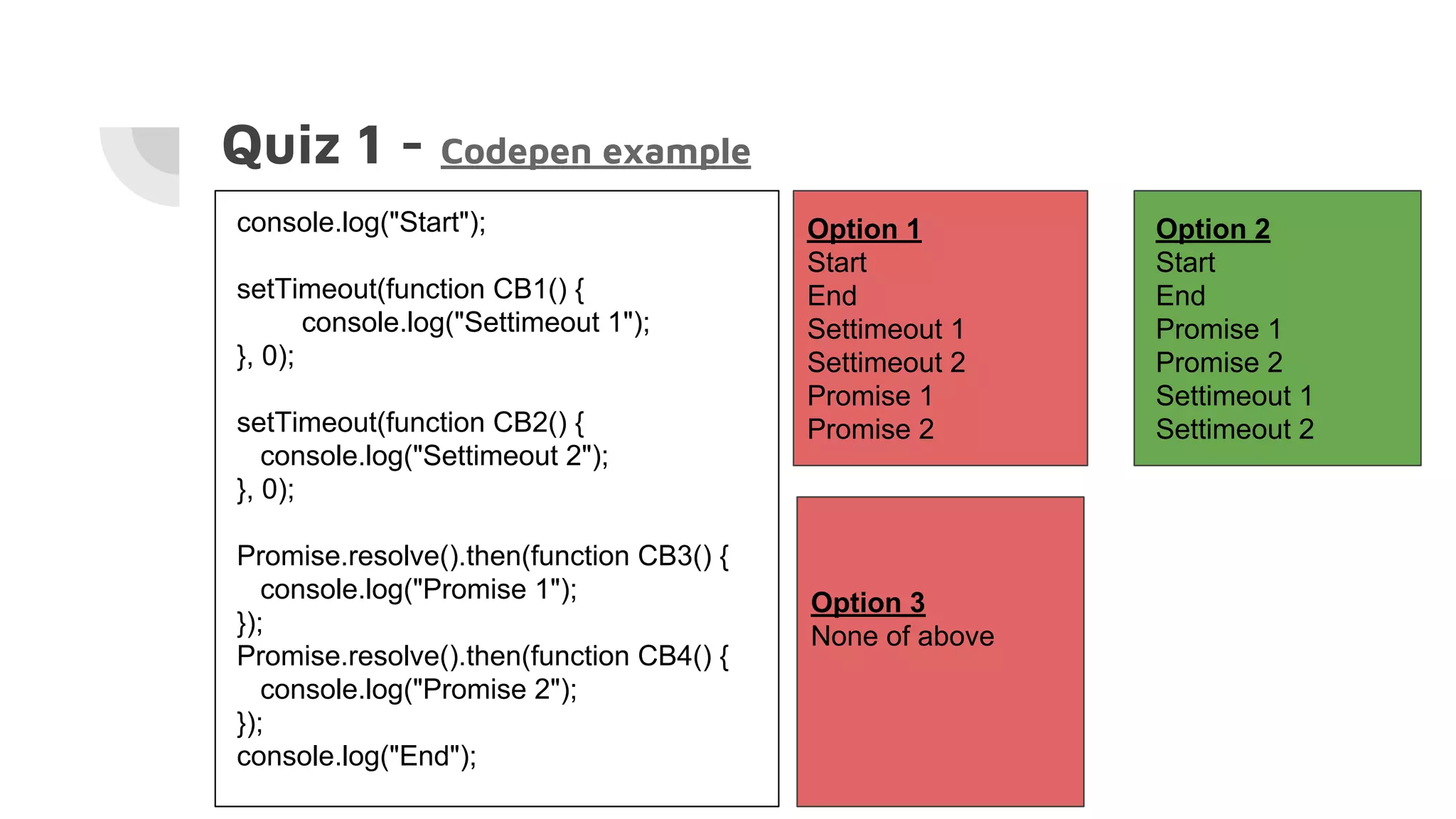 Quiz 1 - Codepen example

console.log("Start");

setTimeout(function CB1() {
console.log("Settimeout 1");
}, 0);

setTimeout(function CB2() {
console.log("Settimeout 2");
}, 0);

Promise.resolve().then(function CB3() {
console.log("Promise 1");
});
Promise.resolve().then(function CB4() {
console.log("Promise 2");
});
console.log("End");

Option 1
Start
End
Settimeout 1
Settimeout 2
Promise 1
Promise 2

Option 2
Start
End
Promise 1
Promise 2
Settimeout 1
Settimeout 2

Option 3
None of above